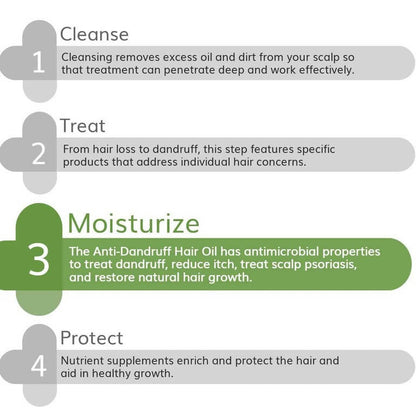 1
Cleanse
Cleansing removes excess oil and dirt from your scalp so that treatment can penetrate deep and work effectively.

2
Treat
From hair loss to dandruff, this step features specific products that address individual hair concerns.

3
Moisturize
The Anti-Dandruff Hair Oil has antimicrobial properties to treat dandruff, reduce itch, treat scalp psoriasis, and restore natural hair growth.

4
Protect
Nutrient supplements enrich and protect the hair and aid in healthy growth.